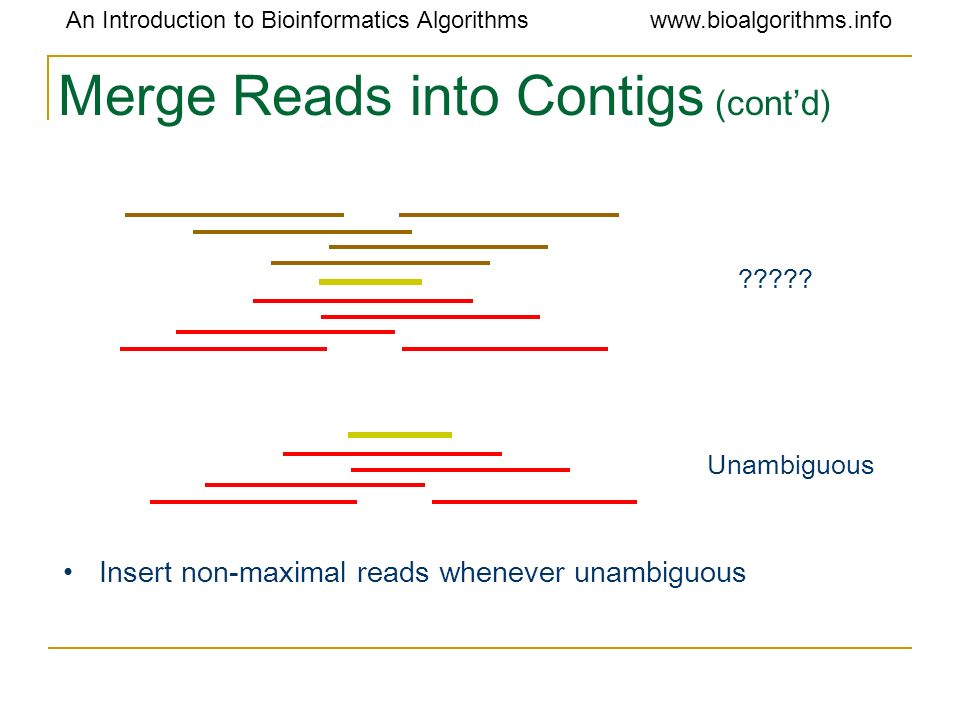 An Introduction to Bioinformatics Algorithms www.bioalgorithms.info

Merge Reads into Contigs (cont'd)

?????

Unambiguous

• Insert non-maximal reads whenever unambiguous